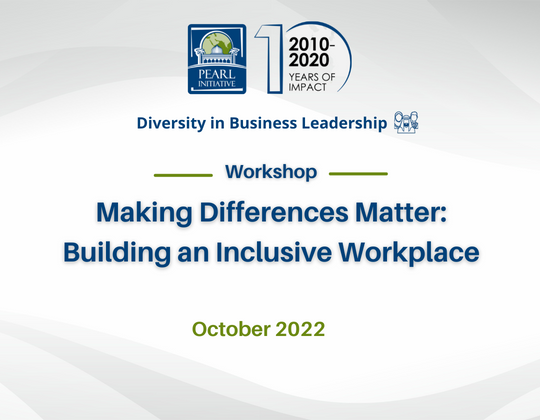 PEARL INITIATIVE

10 2010-2020 YEARS OF IMPACT

Diversity in Business Leadership

Workshop

Making Differences Matter: Building an Inclusive Workplace

October 2022